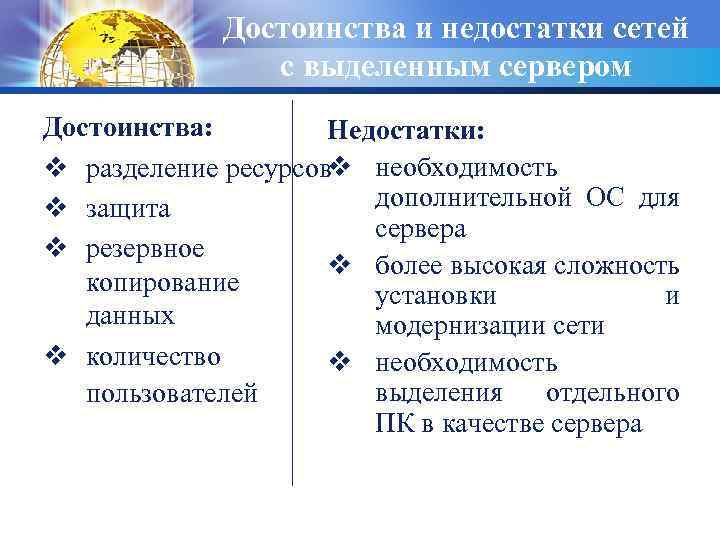 Достоинства и недостатки сетей с выделенным сервером

Достоинства:
❖ разделение ресурсов
❖ защита
❖ резервное копирование данных
❖ количество пользователей

Недостатки:
❖ необходимость дополнительной ОС для сервера
❖ более высокая сложность установки и модернизации сети
❖ необходимость выделения отдельного ПК в качестве сервера